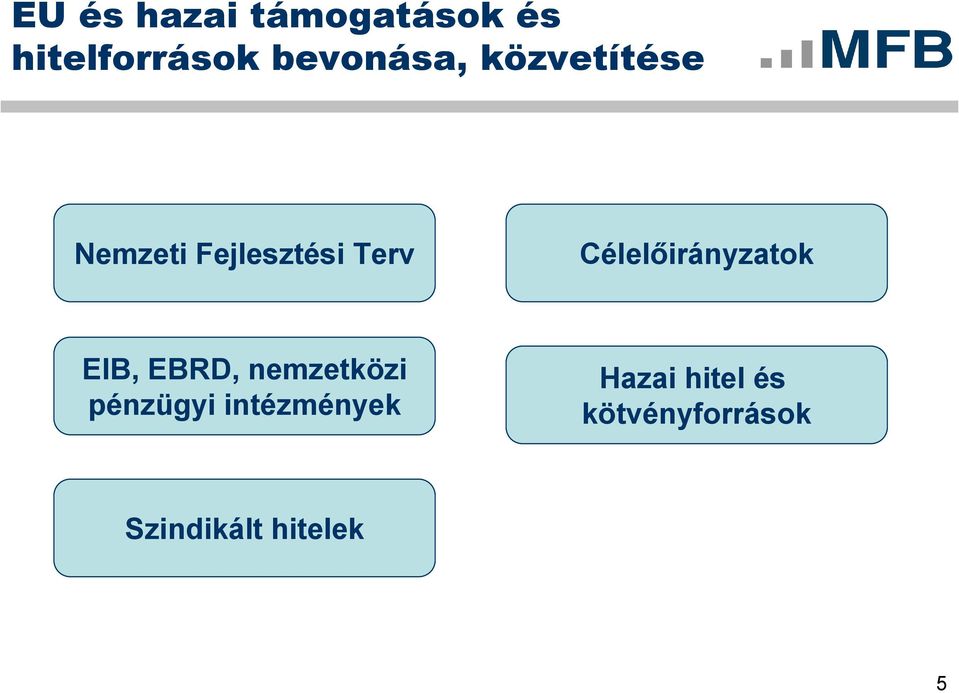 EU és hazai támogatások és hitelforrások bevonása, közvetítése

MFB

Nemzeti Fejlesztési Terv

Célelőirányzatok

EIB, EBRD, nemzetközi pénzügyi intézmények

Hazai hitel és kötvényforrások

Szindikált hitelek

5